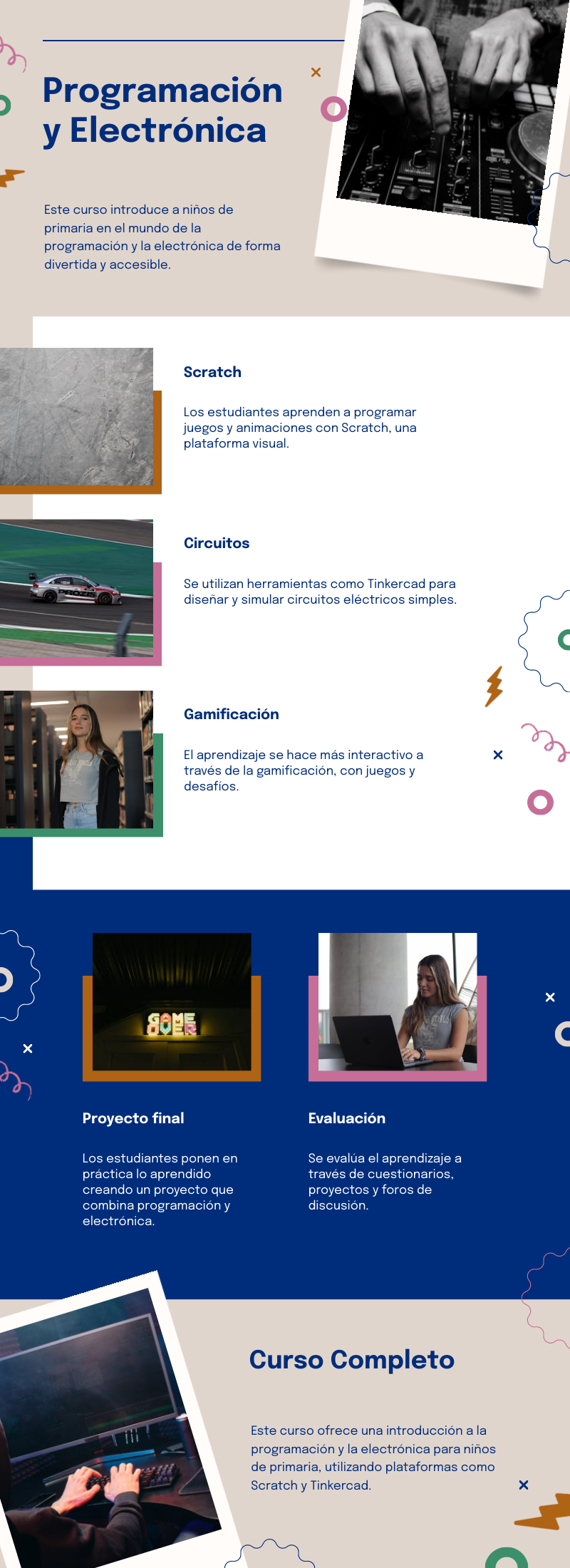 Programación y Electrónica

Este curso introduce a niños de primaria en el mundo de la programación y la electrónica de forma divertida y accesible.

Scratch

Los estudiantes aprenden a programar juegos y animaciones con Scratch, una plataforma visual.

Circuitos

Se utilizan herramientas como Tinkercad para diseñar y simular circuitos eléctricos simples.

Gamificación

El aprendizaje se hace más interactivo a través de la gamificación, con juegos y desafíos.

GAME OVER

Proyecto final

Los estudiantes ponen en práctica lo aprendido creando un proyecto que combina programación y electrónica.

Evaluación

Se evalúa el aprendizaje a través de cuestionarios, proyectos y foros de discusión.

Curso Completo

Este curso ofrece una introducción a la programación y la electrónica para niños de primaria, utilizando plataformas como Scratch y Tinkercad.